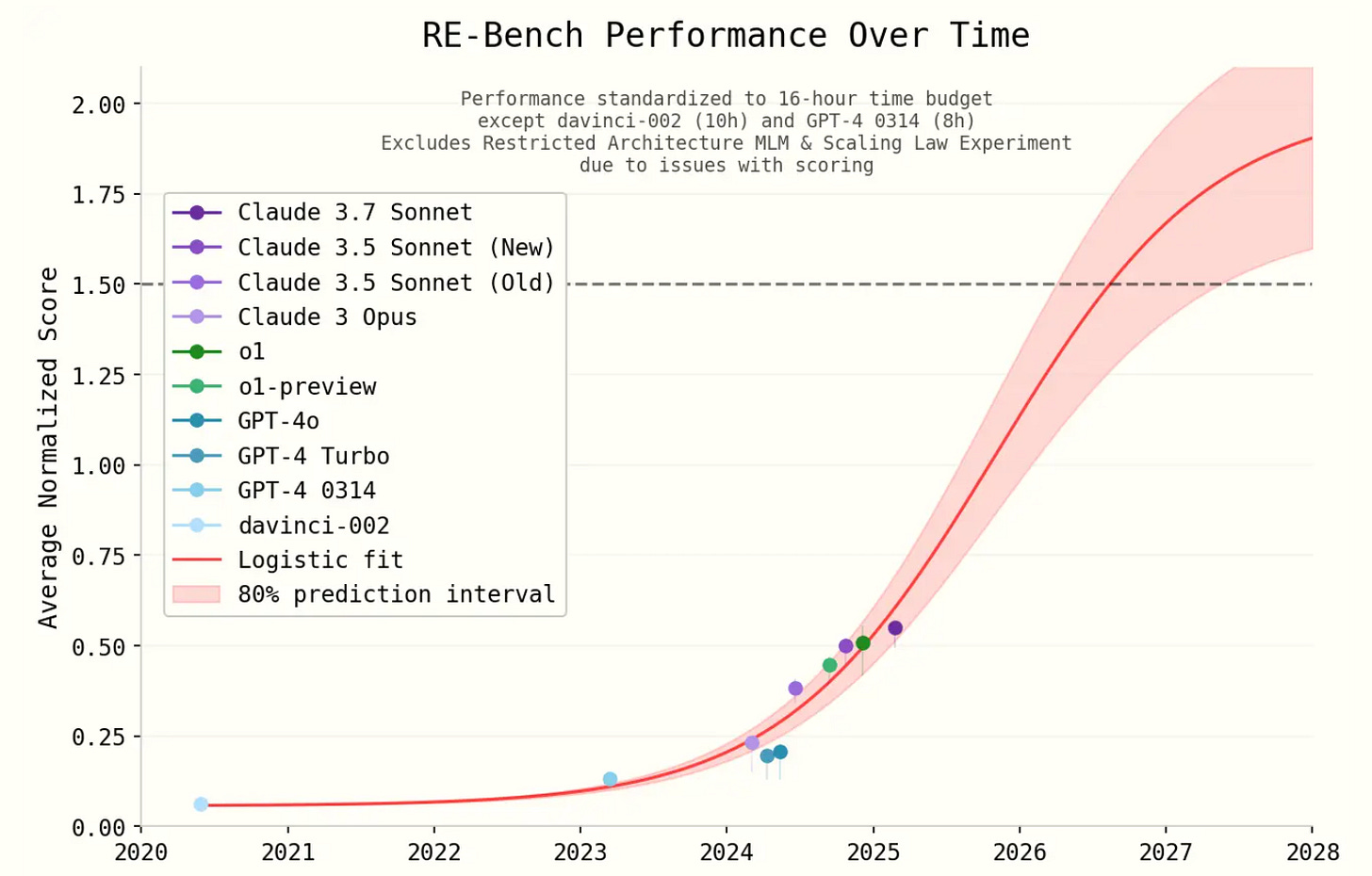 RE-Bench Performance Over Time

Performance standardized to 16-hour time budget except davinci-002 (10h) and GPT-4 0314 (8h) Excludes Restricted Architecture MLM & Scaling Law Experiment due to issues with scoring

Claude 3.7 Sonnet
Claude 3.5 Sonnet (New)
Claude 3.5 Sonnet (Old)
Claude 3 Opus
o1
o1-preview
GPT-4o
GPT-4 Turbo
GPT-4 0314
davinci-002
Logistic fit
80% prediction interval

Average Normalized Score

2.00
1.75
1.50
1.25
1.00
0.75
0.50
0.25
0.00

2020
2021
2022
2023
2024
2025
2026
2027
2028